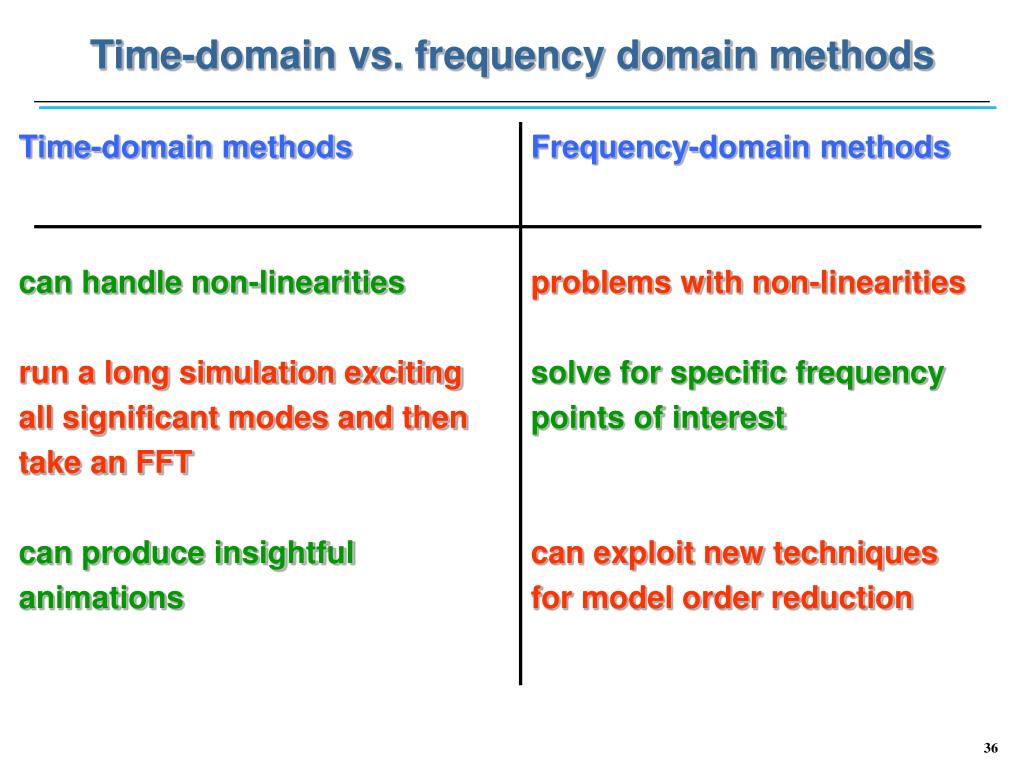 Time-domain vs. frequency domain methods

| Time-domain methods | Frequency-domain methods |
|---|---|
| can handle non-linearities | problems with non-linearities |
| run a long simulation exciting all significant modes and then take an FFT | solve for specific frequency points of interest |
| can produce insightful animations | can exploit new techniques for model order reduction |

36